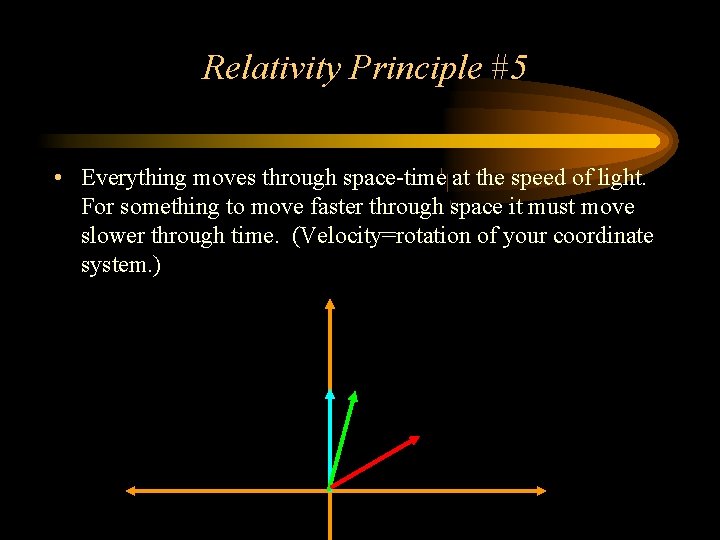 Relativity Principle #5

• Everything moves through space-time at the speed of light. For something to move faster through space it must move slower through time. (Velocity=rotation of your coordinate system.)